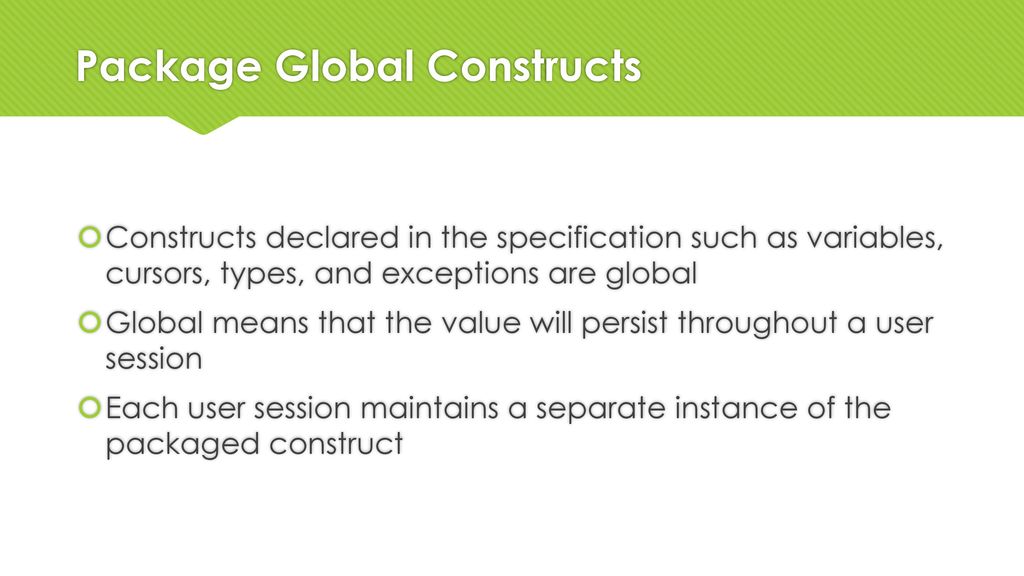 Package Global Constructs

Constructs declared in the specification such as variables, cursors, types, and exceptions are global

Global means that the value will persist throughout a user session

Each user session maintains a separate instance of the packaged construct